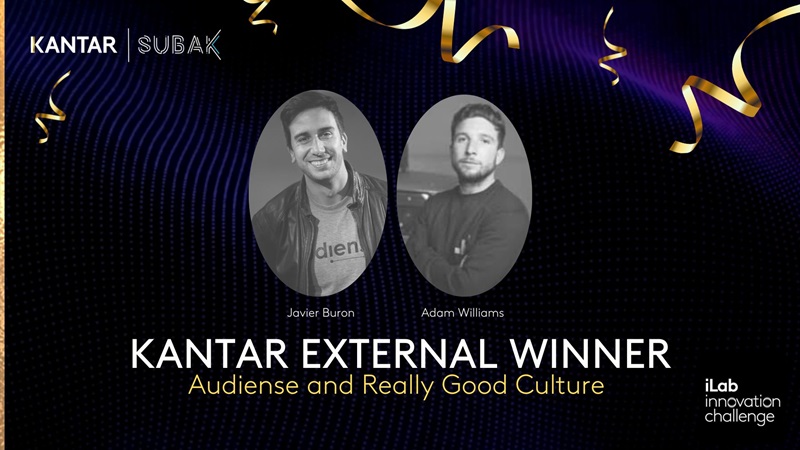 KANTAR | SUBAK

dien

Javier Buron

Adam Williams

KANTAR EXTERNAL WINNER
Audiense and Really Good Culture

iLab
innovation
challenge